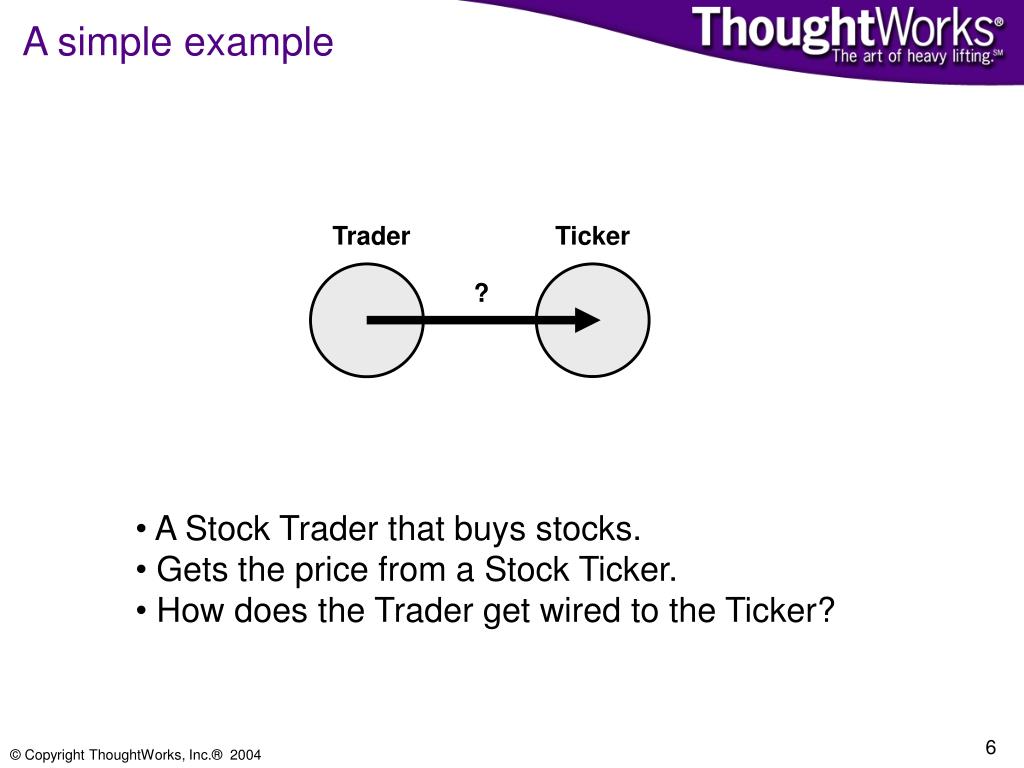 A simple example

ThoughtWorks®
The art of heavy lifting.℠

Trader

Ticker

?

• A Stock Trader that buys stocks.
• Gets the price from a Stock Ticker.
• How does the Trader get wired to the Ticker?

© Copyright ThoughtWorks, Inc.® 2004

6